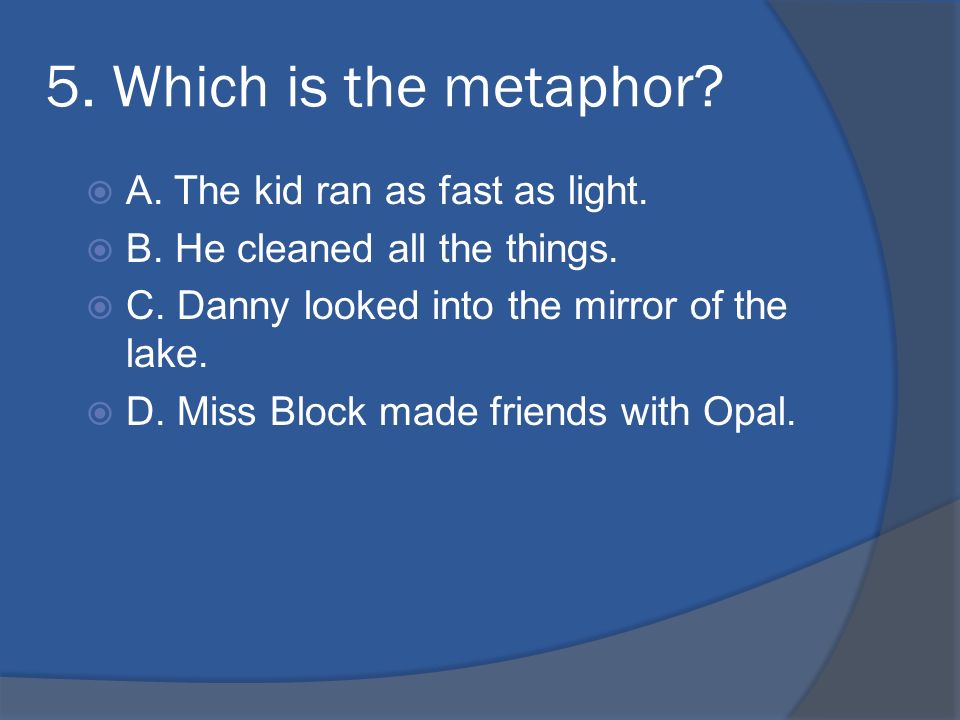 5. Which is the metaphor?

A. The kid ran as fast as light.
B. He cleaned all the things.
C. Danny looked into the mirror of the lake.
D. Miss Block made friends with Opal.